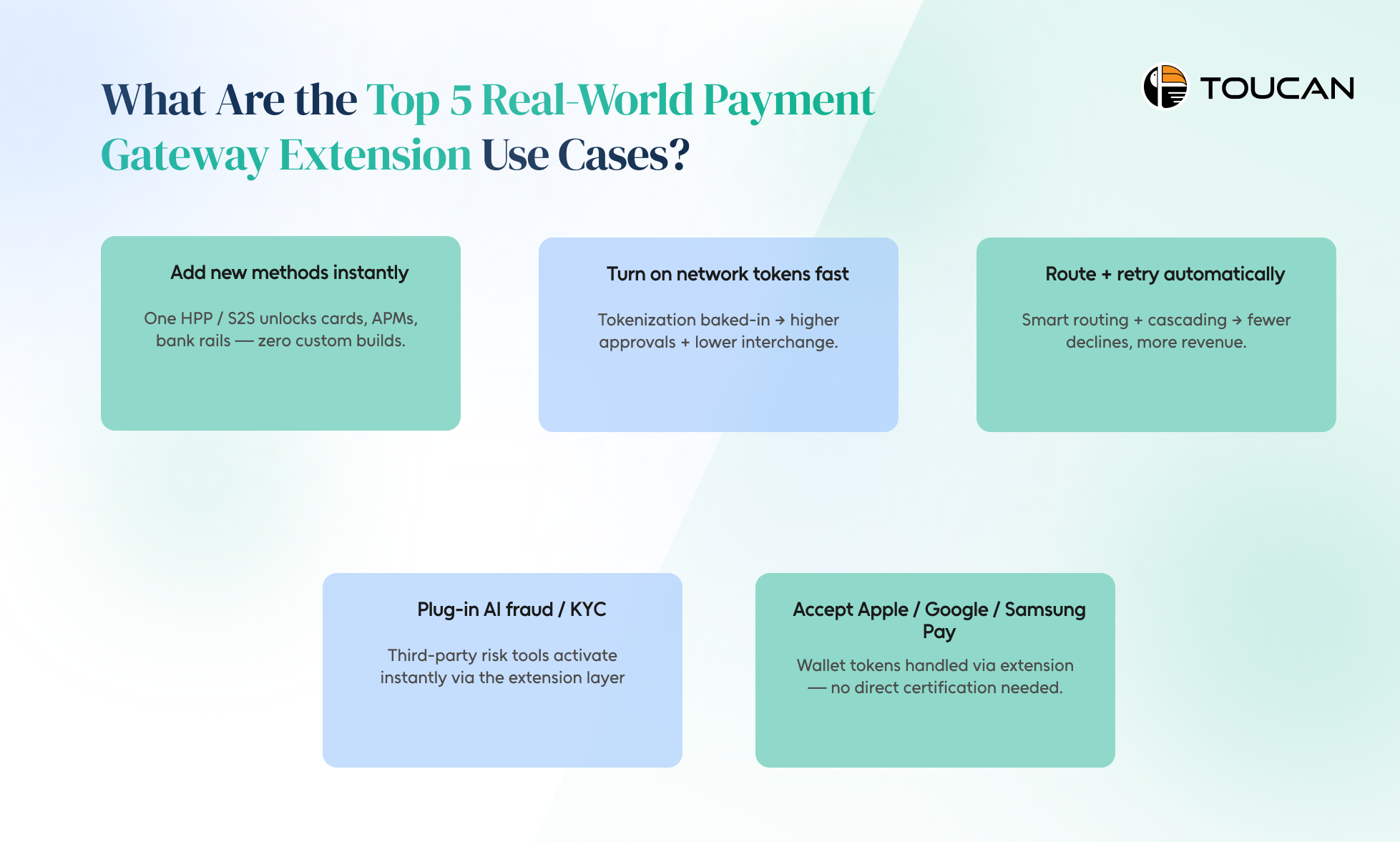 What Are the Top 5 Real-World Payment Gateway Extension Use Cases?

TOUCAN

Add new methods instantly

One HPP / S2S unlocks cards, APMs, bank rails — zero custom builds.

Turn on network tokens fast

Tokenization baked-in → higher approvals + lower interchange.

Route + retry automatically

Smart routing + cascading → fewer declines, more revenue.

Plug-in AI fraud / KYC

Third-party risk tools activate instantly via the extension layer

Accept Apple / Google / Samsung Pay

Wallet tokens handled via extension — no direct certification needed.